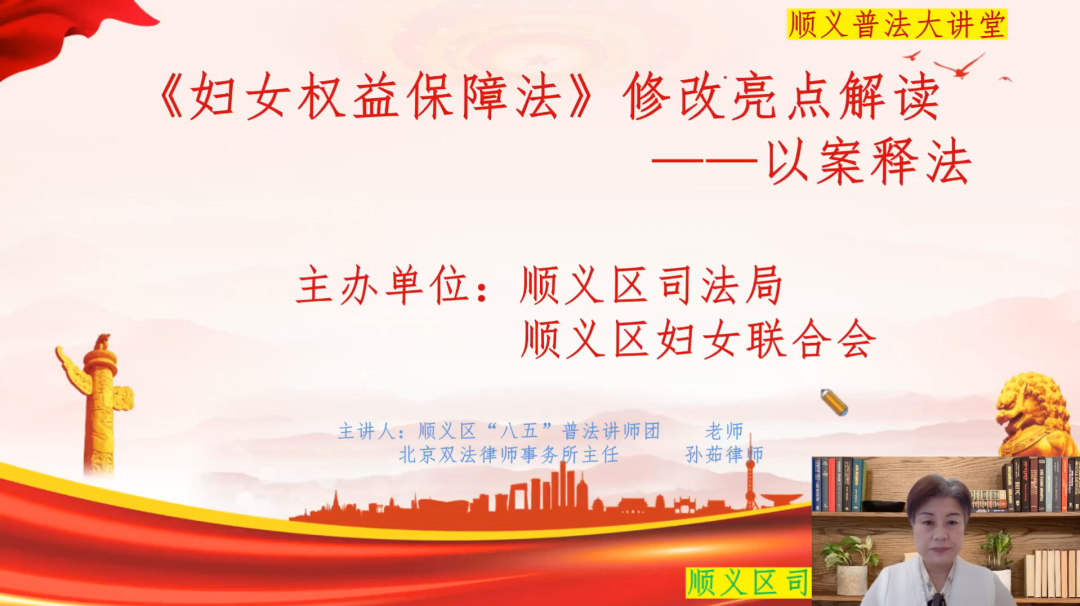 顺义普法大讲堂

《妇女权益保障法》修改亮点解读
——以案释法

主办单位：顺义区司法局
顺义区妇女联合会

主讲人：顺义区“八五”普法讲师团 老师
北京双法律师事务所主任 孙茹律师

顺义区司